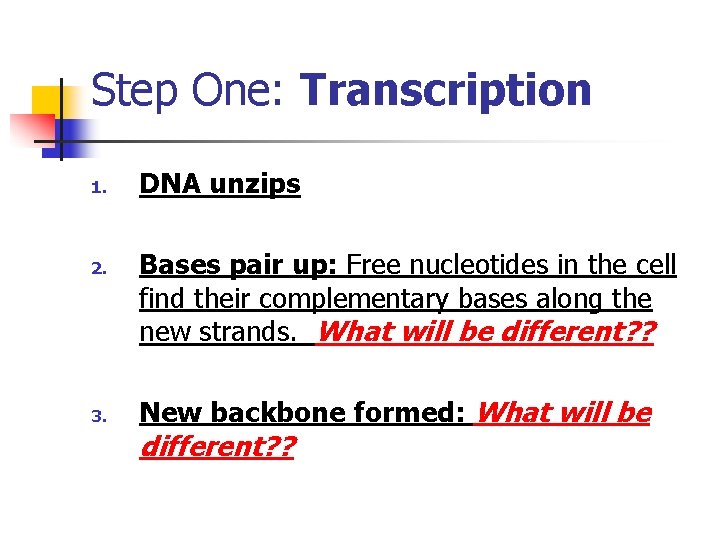 Step One: Transcription

1. DNA unzips

2. Bases pair up: Free nucleotides in the cell find their complementary bases along the new strands. What will be different??

3. New backbone formed: What will be different??